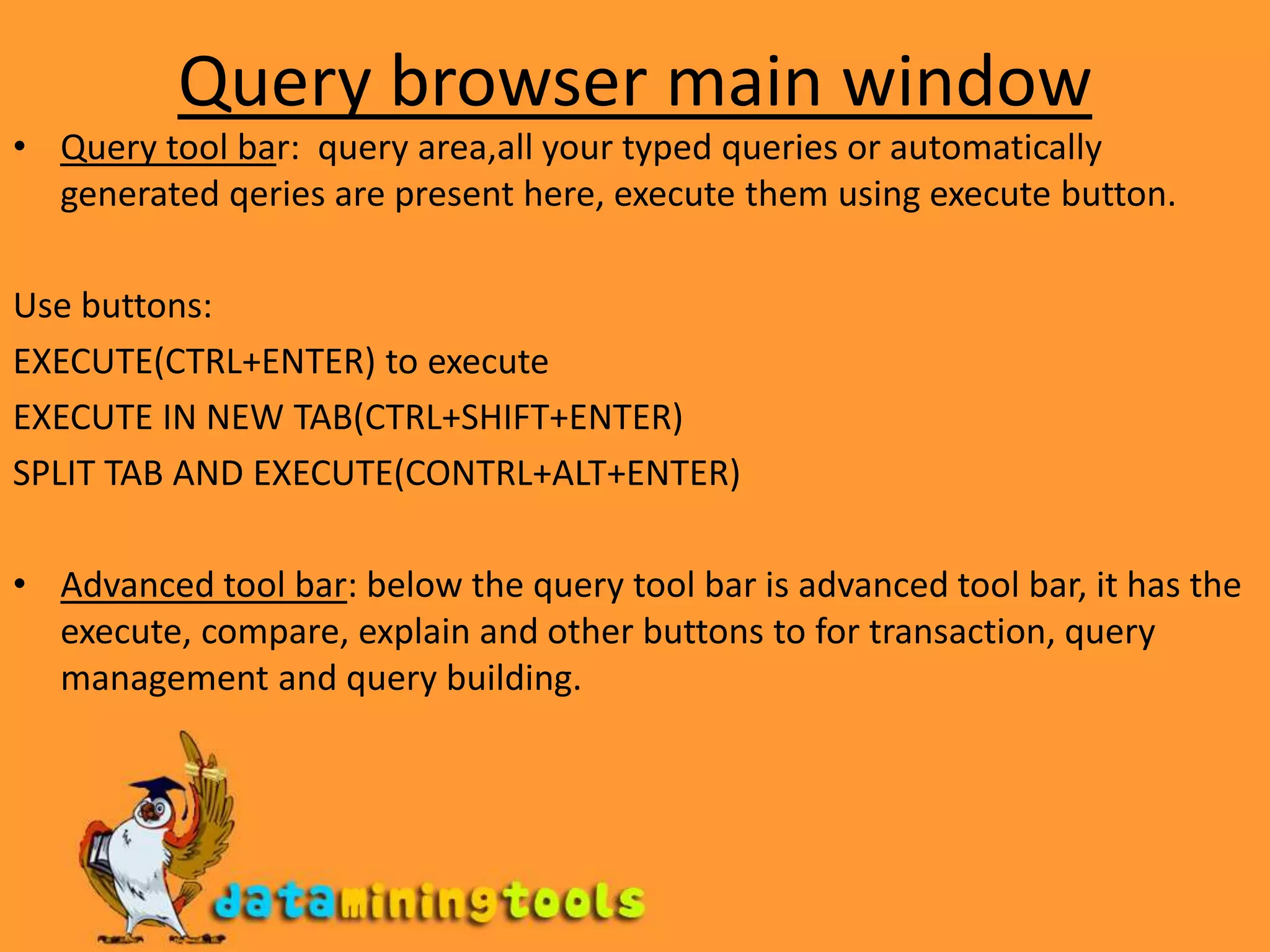 Query browser main window

• Query tool bar: query area,all your typed queries or automatically generated qeries are present here, execute them using execute button.

Use buttons:

EXECUTE(CTRL+ENTER) to execute

EXECUTE IN NEW TAB(CTRL+SHIFT+ENTER)

SPLIT TAB AND EXECUTE(CONTRL+ALT+ENTER)

• Advanced tool bar: below the query tool bar is advanced tool bar, it has the execute, compare, explain and other buttons to for transaction, query management and query building.

dataminingtools